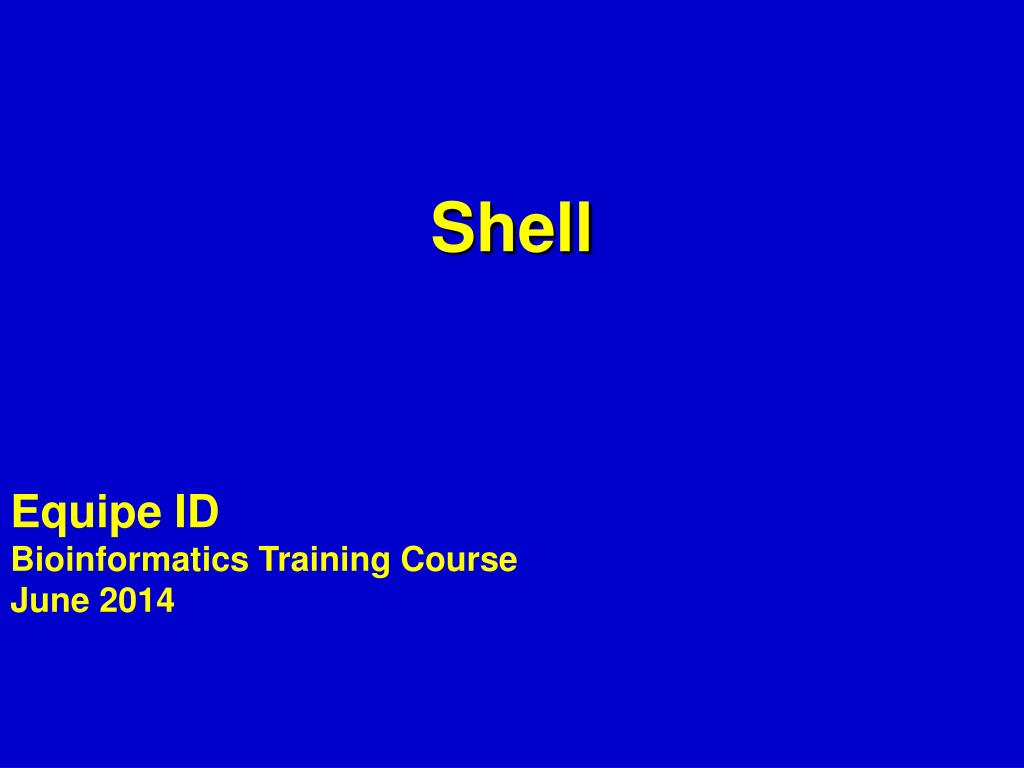 Shell

Equipe ID
Bioinformatics Training Course
June 2014